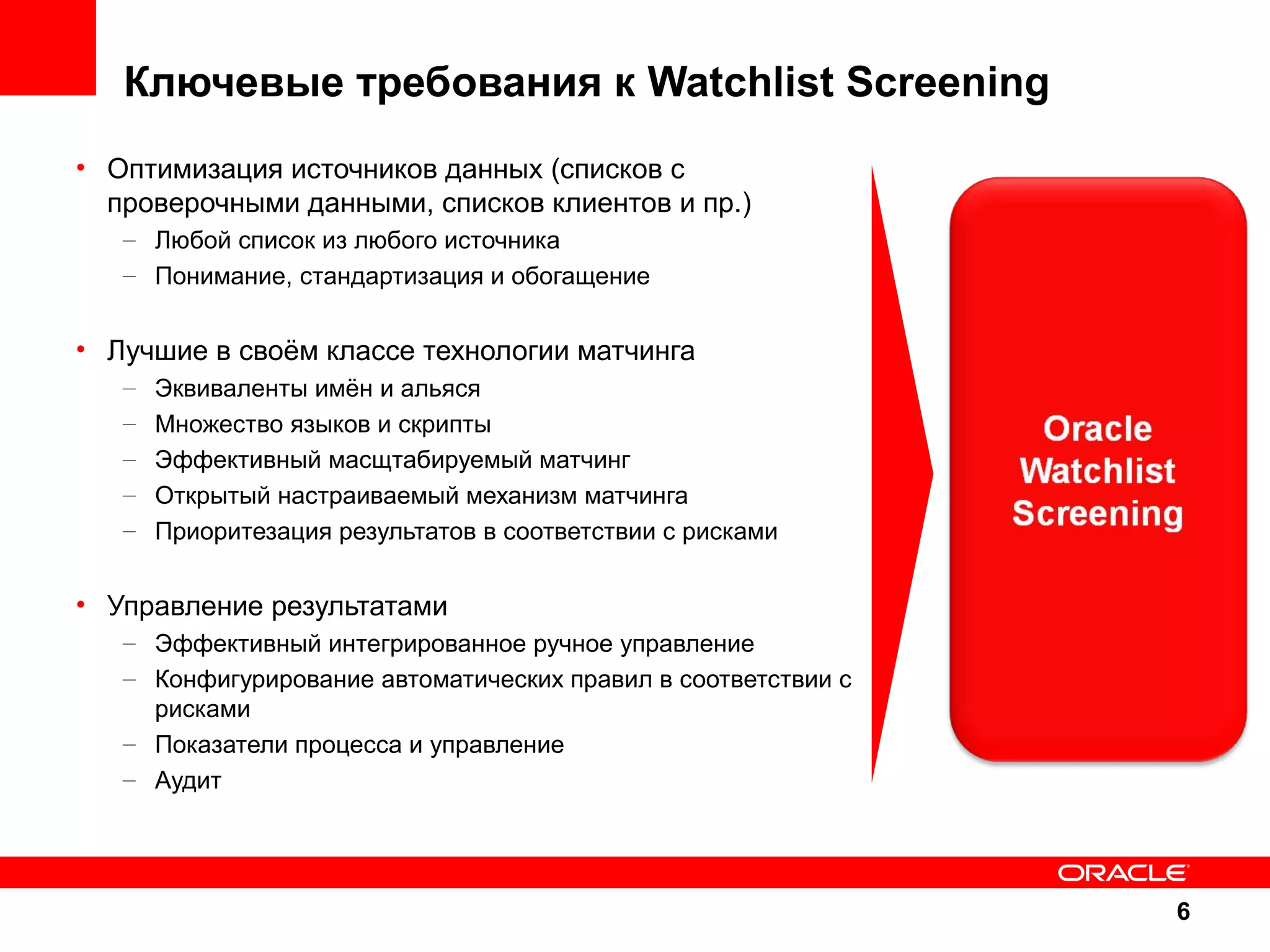 Ключевые требования к Watchlist Screening

• Оптимизация источников данных (списков с проверочными данными, списков клиентов и пр.)
– Любой список из любого источника
– Понимание, стандартизация и обогащение

• Лучшие в своём классе технологии матчинга
– Эквиваленты имён и альяся
– Множество языков и скрипты
– Эффективный масщтабируемый матчинг
– Открытый настраиваемый механизм матчинга
– Приоритезация результатов в соответствии с рисками

• Управление результатами
– Эффективный интегрированное ручное управление
– Конфигурирование автоматических правил в соответствии с рисками
– Показатели процесса и управление
– Аудит

Oracle Watchlist Screening

ORACLE

6